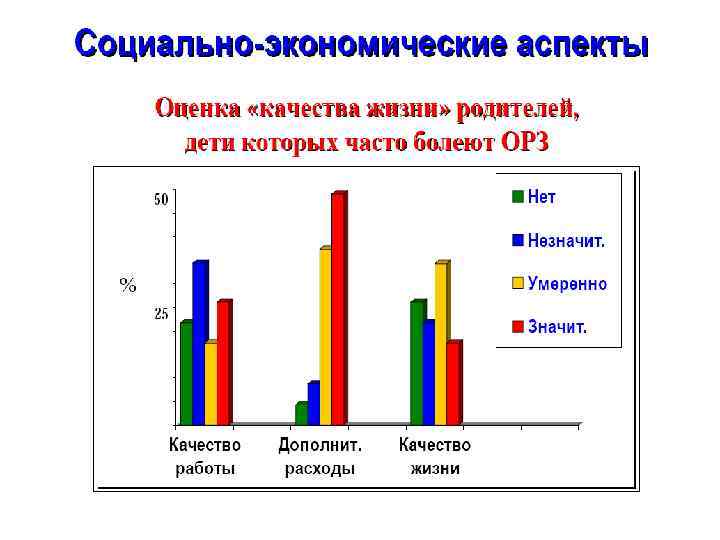 Социально-экономические аспекты

Оценка «качества жизни» родителей, дети которых часто болеют ОРЗ

50

%

25

Нет

Незначит.

Умеренно

Значит.

Качество работы

Дополнит. расходы

Качество жизни